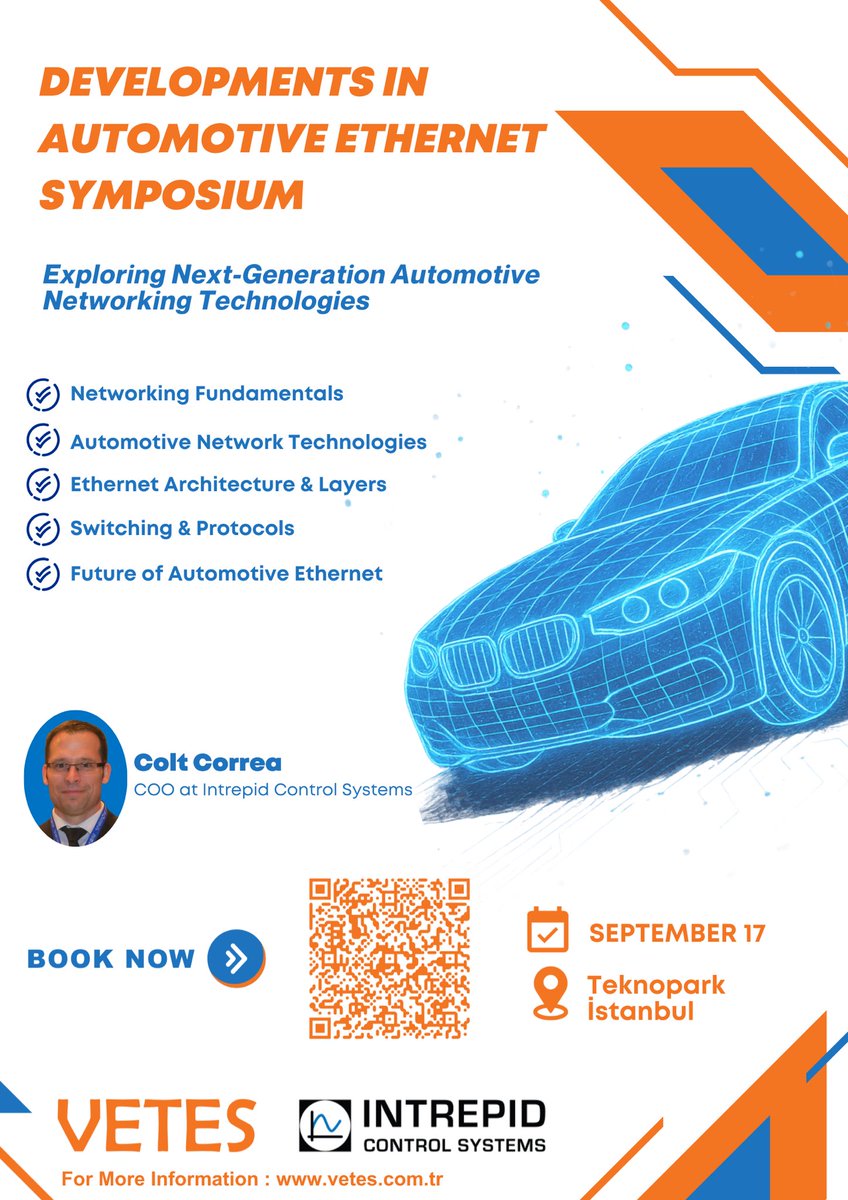 DEVELOPMENTS IN AUTOMOTIVE ETHERNET SYMPOSIUM

Exploring Next-Generation Automotive Networking Technologies

Networking Fundamentals

Automotive Network Technologies

Ethernet Architecture & Layers

Switching & Protocols

Future of Automotive Ethernet

Colt Correa
COO at Intrepid Control Systems

BOOK NOW

SEPTEMBER 17

Teknopark İstanbul

VETES

INTREPID CONTROL SYSTEMS

For More Information : www.vetes.com.tr